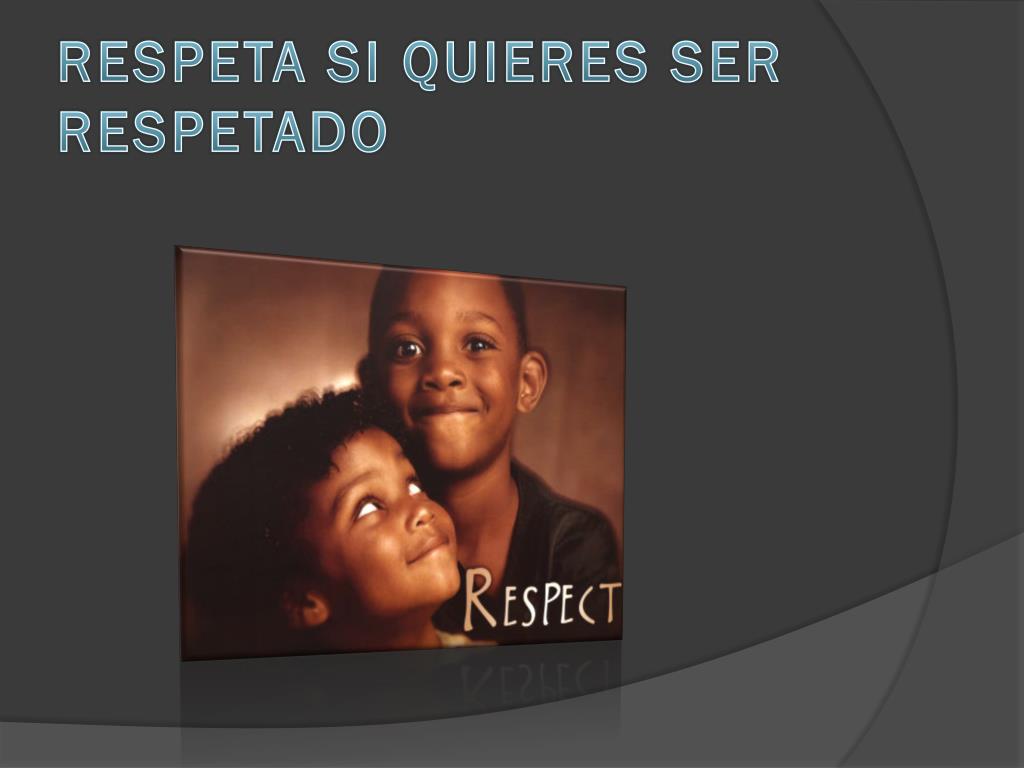 RESPETA SI QUIERES SER RESPETADO

RESPECT